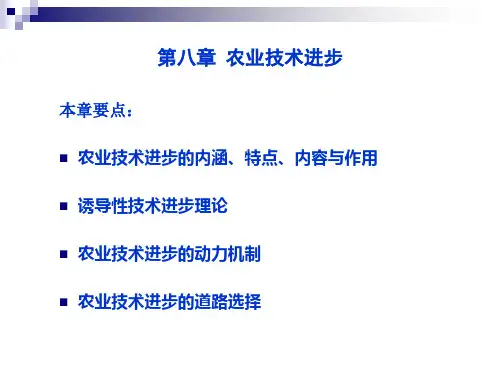 第八章 农业技术进步

本章要点：

■ 农业技术进步的内涵、特点、内容与作用

■ 诱导性技术进步理论

■ 农业技术进步的动力机制

■ 农业技术进步的道路选择